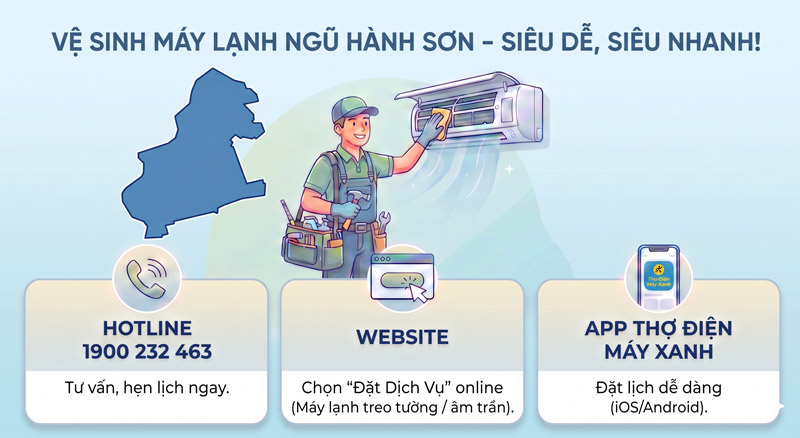 VỆ SINH MÁY LẠNH NGŨ HÀNH SƠN - SIÊU DỄ, SIÊU NHANH!

HOTLINE
1900 232 463

Tư vấn, hẹn lịch ngay.

WEBSITE

Chọn "Đặt Dịch Vụ" online (Máy lạnh treo tường / âm trần).

Thợ Điện Máy Xanh

APP THỢ ĐIỆN MÁY XANH

Đặt lịch dễ dàng (iOS/Android).